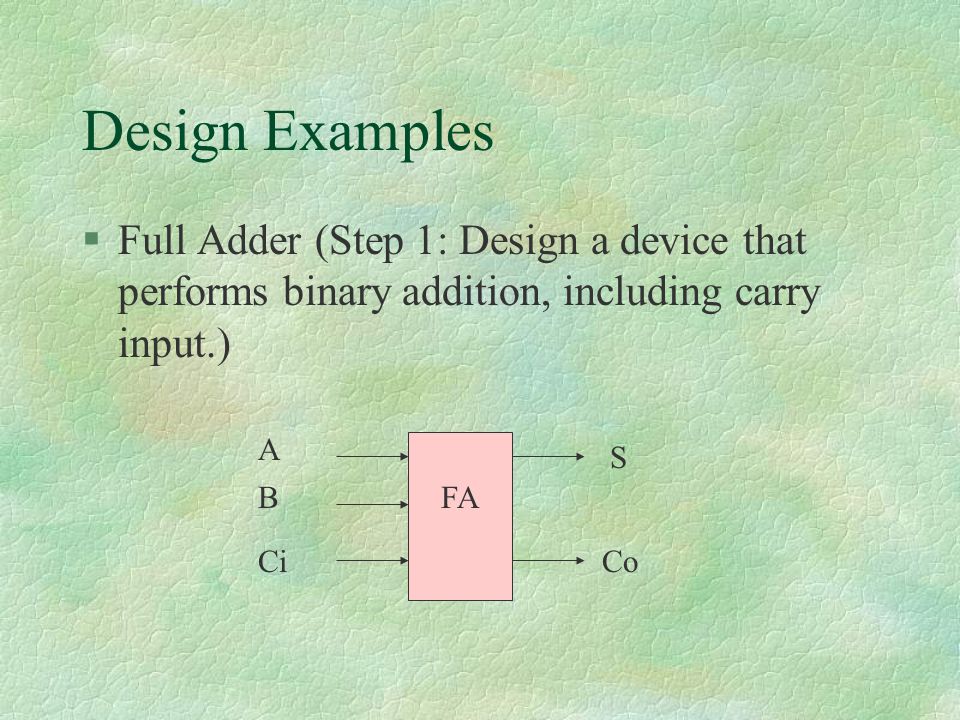 Design Examples

§ Full Adder (Step 1: Design a device that performs binary addition, including carry input.)

A
B
Ci
FA
S
Co